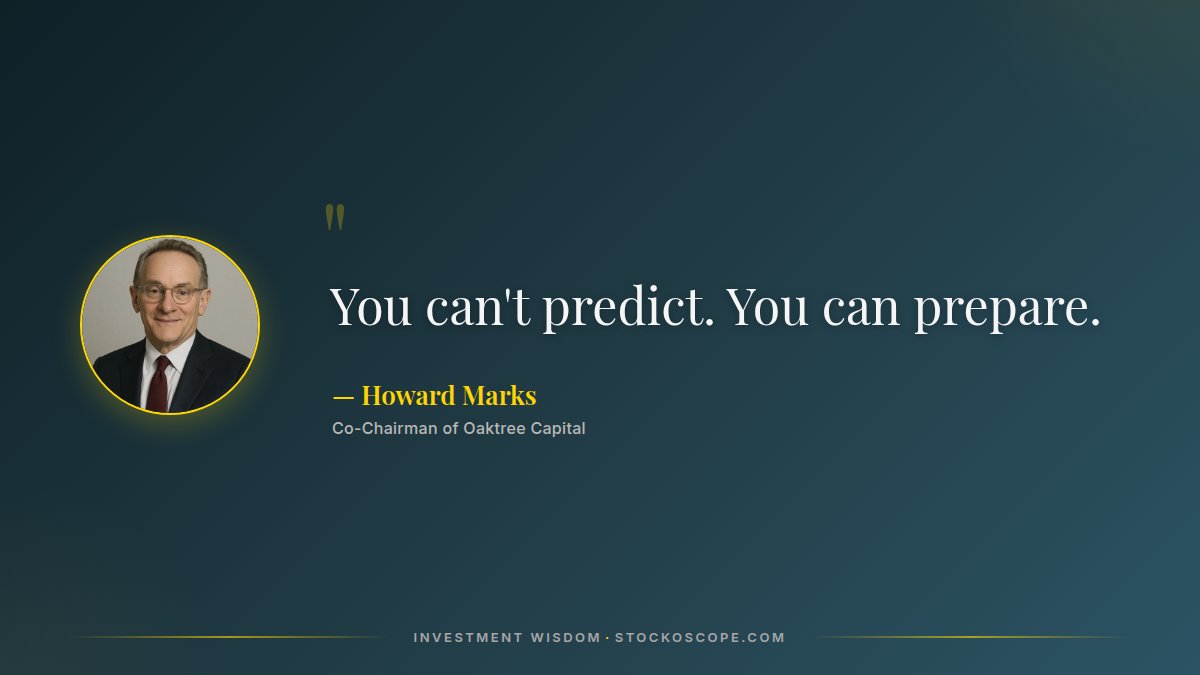 "

You can't predict. You can prepare.

— Howard Marks

Co-Chairman of Oaktree Capital

INVESTMENT WISDOM · STOCKOSCOPE.COM